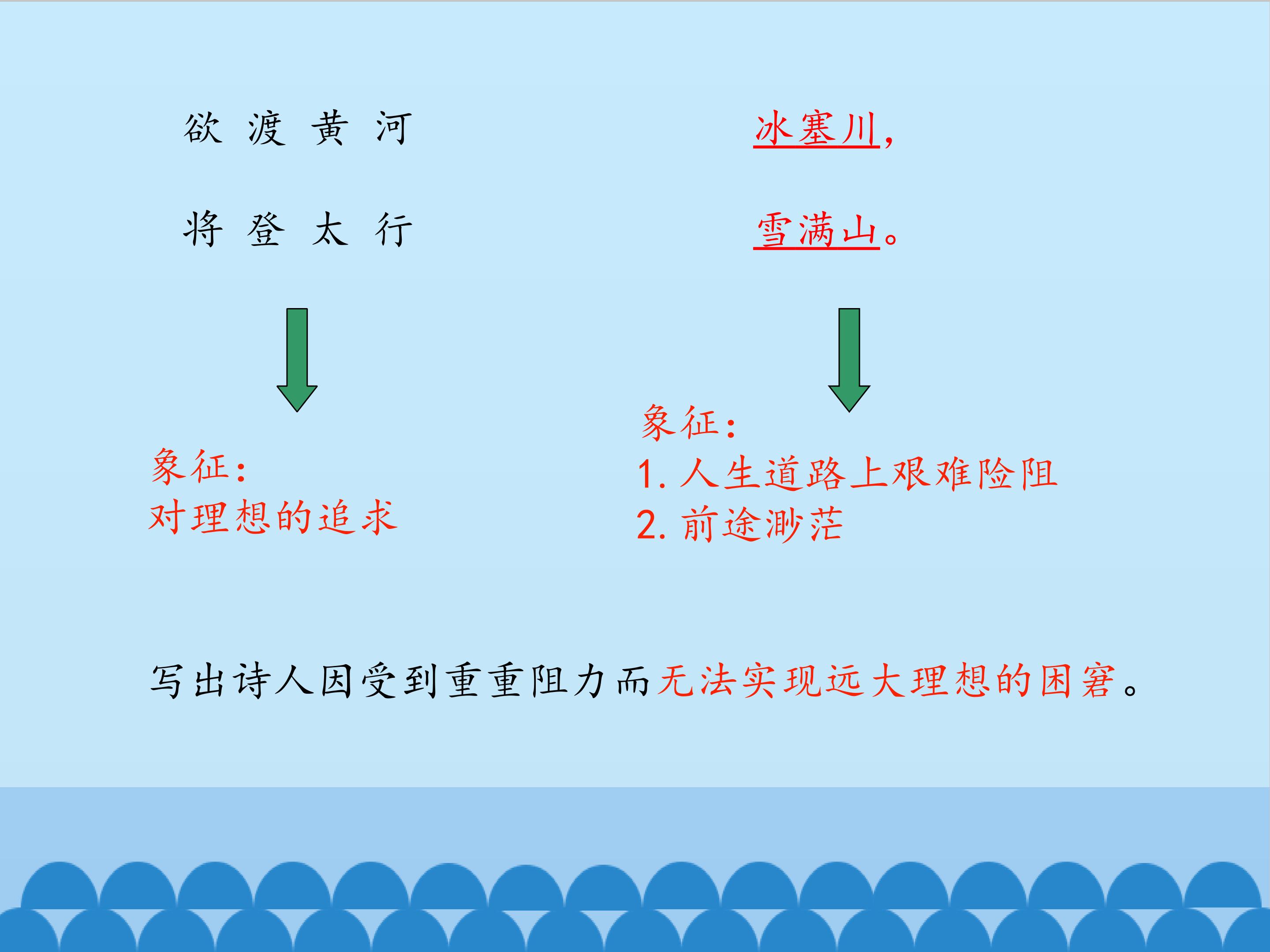 欲 渡 黄 河 冰塞川，

将 登 太 行 雪满山。

象征：
对理想的追求

象征：
1. 人生道路上艰难险阻
2. 前途渺茫

写出诗人因受到重重阻力而无法实现远大理想的困窘。